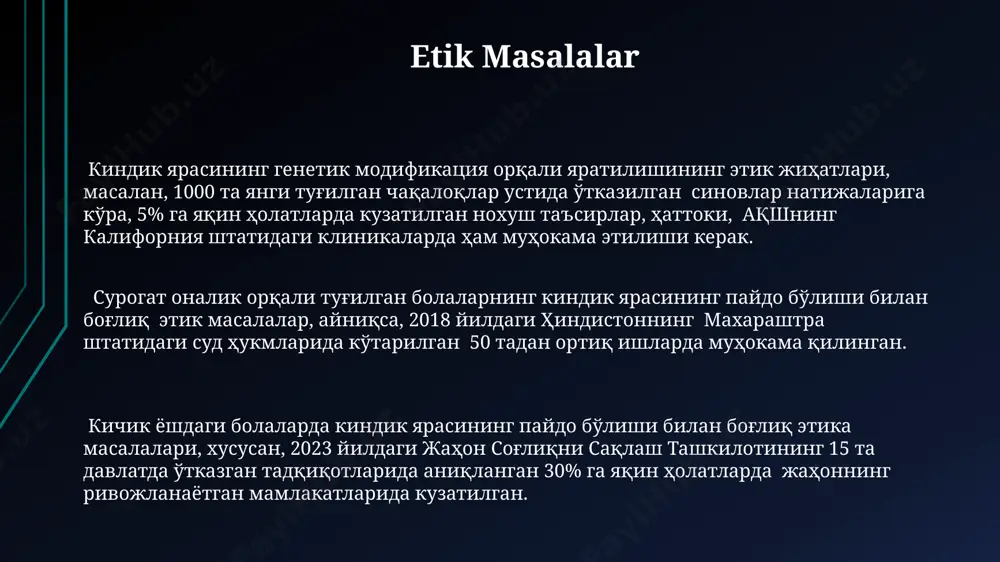 Etik Masalalar

Киндик ярасининг генетик модификация орқали яратилишининг этик жиҳатлари, масалан, 1000 та янги туғилган чақалоқлар устида ўтказилган синовлар натижаларига кўра, 5% га яқин ҳолатларда кузатилган нохуш таъсирлар, ҳаттоки, АҚШнинг Калифорния штатидаги клиникаларда ҳам муҳокама этилиши керак.

Сурогат оналик орқали туғилган болаларнинг киндик ярасининг пайдо бўлиши билан боғлиқ этик масалалар, айниқса, 2018 йилдаги Ҳиндистоннинг Махараштра штатидаги суд ҳукмларида кўтарилган 50 тадан ортиқ ишларда муҳокама қилинган.

Кичик ёшдаги болаларда киндик ярасининг пайдо бўлиши билан боғлиқ этика масалалари, хусусан, 2023 йилдаги Жаҳон Соғлиқни Сақлаш Ташкилотининг 15 та давлатда ўтказган тадқиқотларида аниқланган 30% га яқин ҳолатларда жаҳоннинг ривожланаётган мамлакатларида кузатилган.